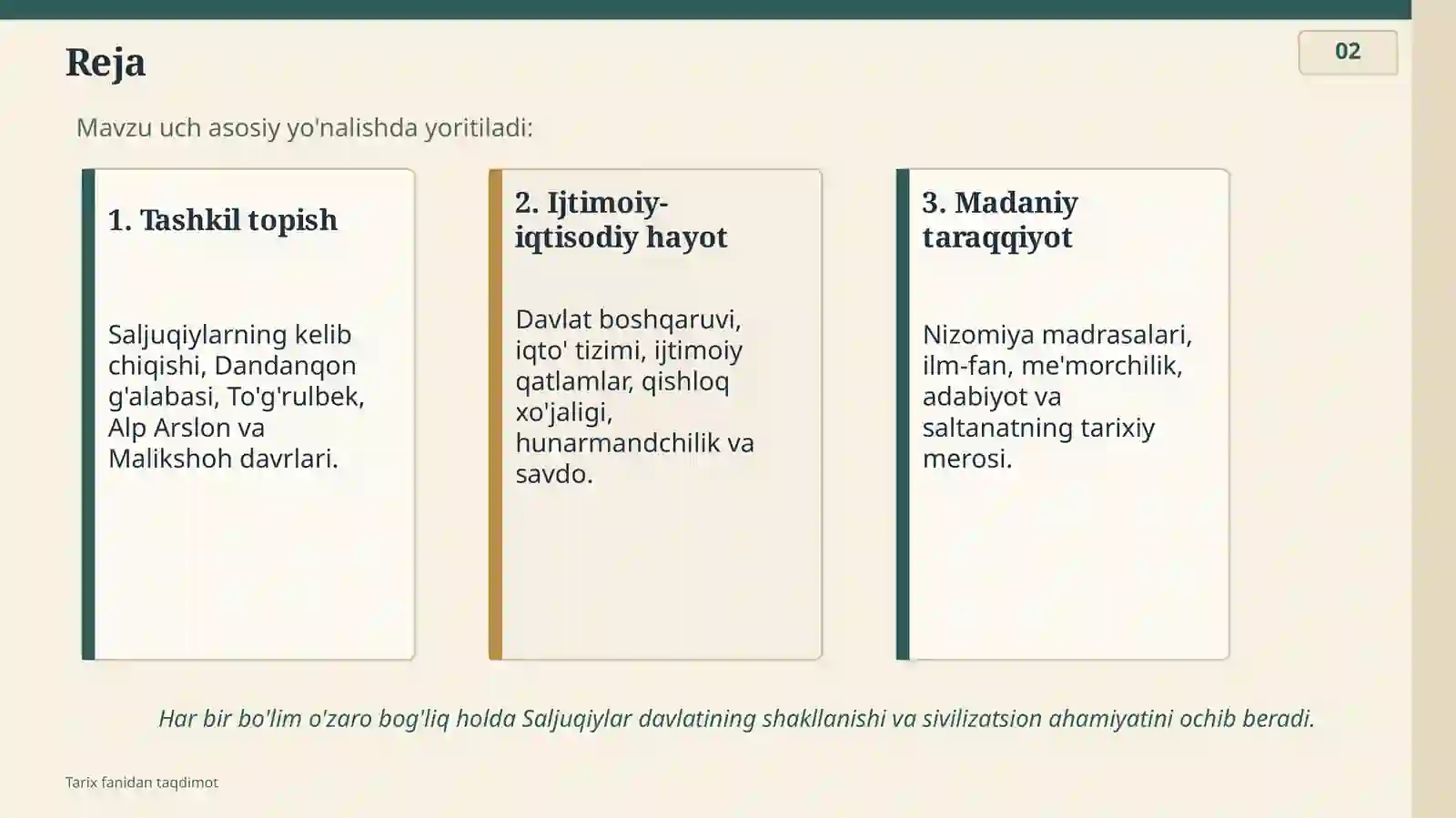 Reja

02

Mavzu uch asosiy yo'nalishda yoritiladi:

1. Tashkil topish

Saljuqiylarning kelib chiqishi, Dandanqon g'alabasi, To'g'rulbek, Alp Arslon va Malikshoh davrlari.

2. Ijtimoiy-iqtisodiy hayot

Davlat boshqaruvi, iqto' tizimi, ijtimoiy qatlamlar, qishloq xo'jaligi, hunarmandchilik va savdo.

3. Madaniy taraqqiyot

Nizomiya madrasalari, ilm-fan, me'morchilik, adabiyot va saltanatning tarixiy merosi.

Har bir bo'lim o'zaro bog'liq holda Saljuqiylar davlatining shakllanishi va sivilizatsion ahamiyatini ochib beradi.

Tarix fanidan taqdimot